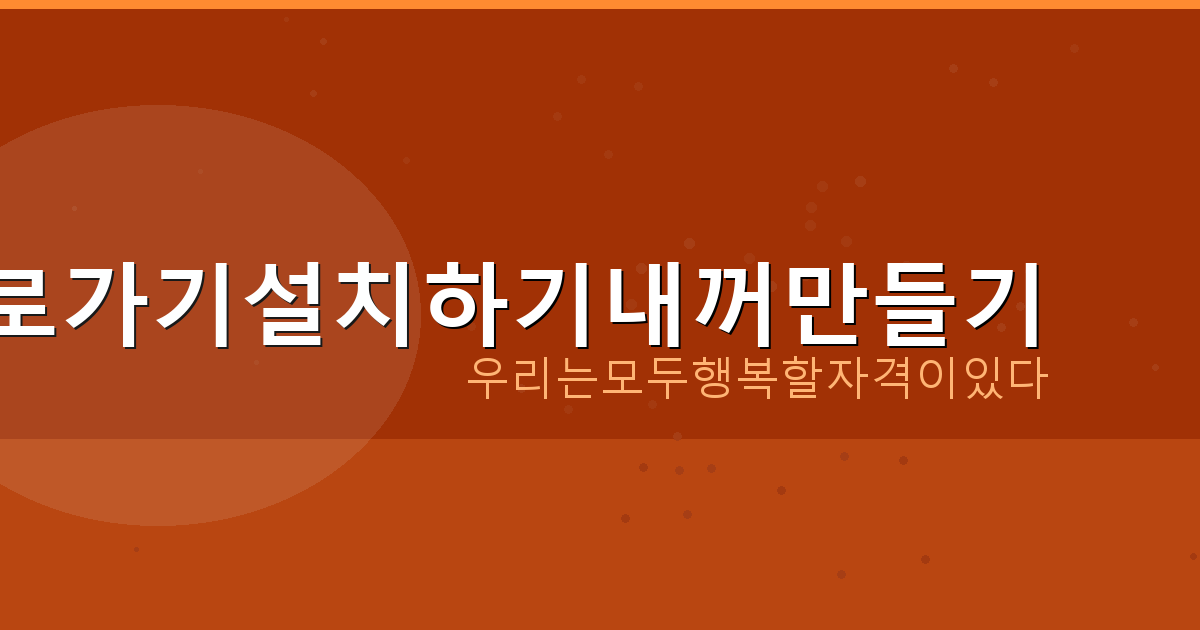 로가기설치하기내꺼만들기

우리는모두행복할자격이있다